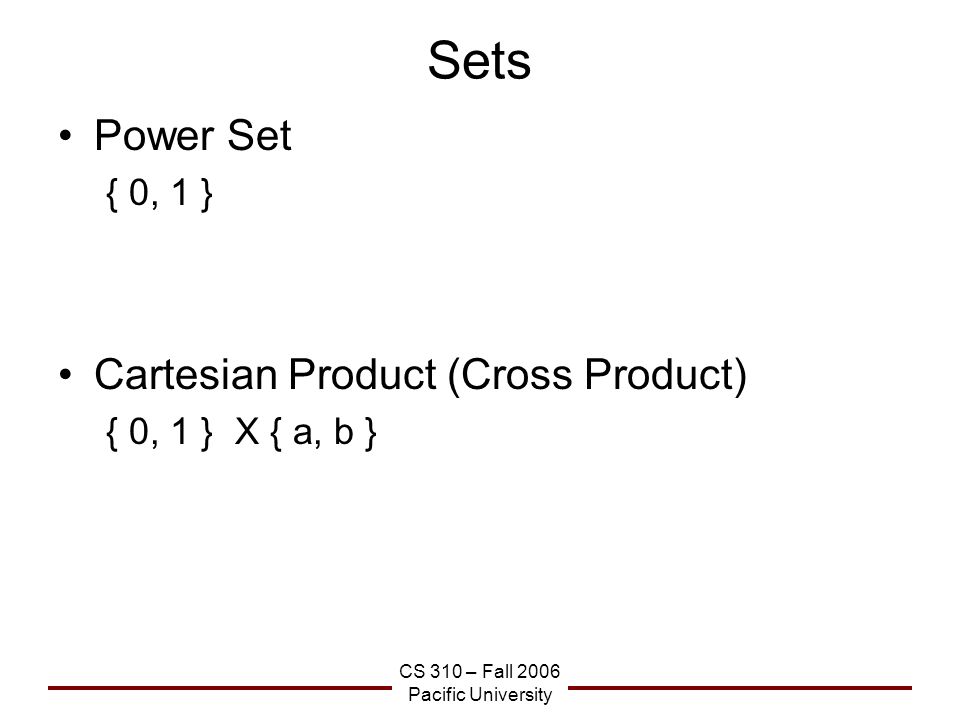 Sets

• Power Set
{ 0, 1 }

• Cartesian Product (Cross Product)
{ 0, 1 } X { a, b }

CS 310 – Fall 2006
Pacific University